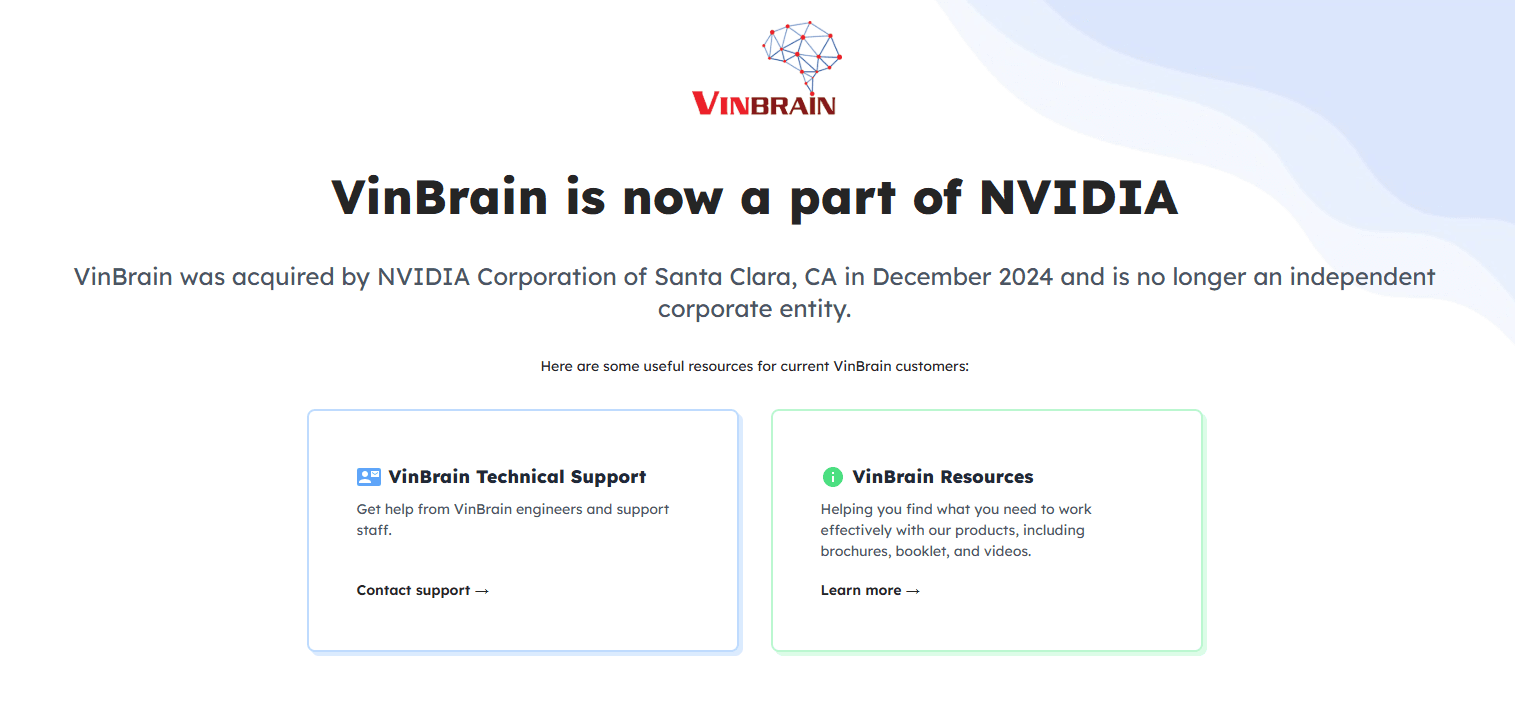 VINBRAIN

VinBrain is now a part of NVIDIA

VinBrain was acquired by NVIDIA Corporation of Santa Clara, CA in December 2024 and is no longer an independent corporate entity.

Here are some useful resources for current VinBrain customers:

VinBrain Technical Support

Get help from VinBrain engineers and support staff.

Contact support →

VinBrain Resources

Helping you find what you need to work effectively with our products, including brochures, booklet, and videos.

Learn more →